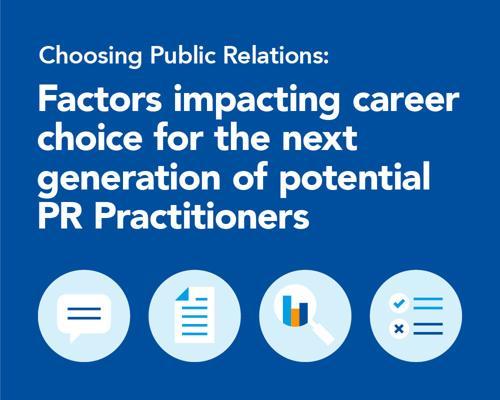 Choosing Public Relations:

Factors impacting career choice for the next generation of potential PR Practitioners